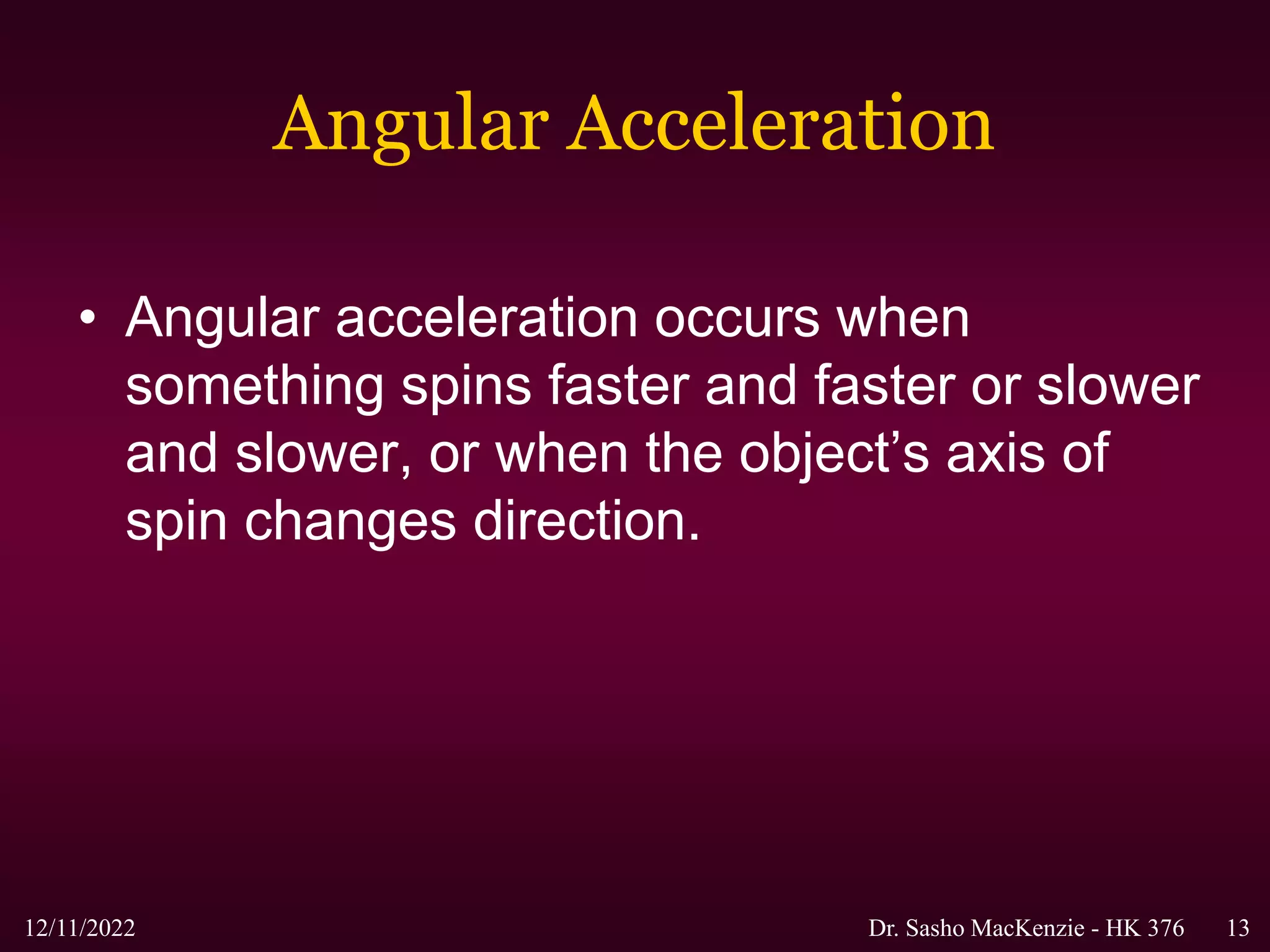 Angular Acceleration

• Angular acceleration occurs when something spins faster and faster or slower and slower, or when the object’s axis of spin changes direction.

12/11/2022 Dr. Sasho MacKenzie - HK 376 13